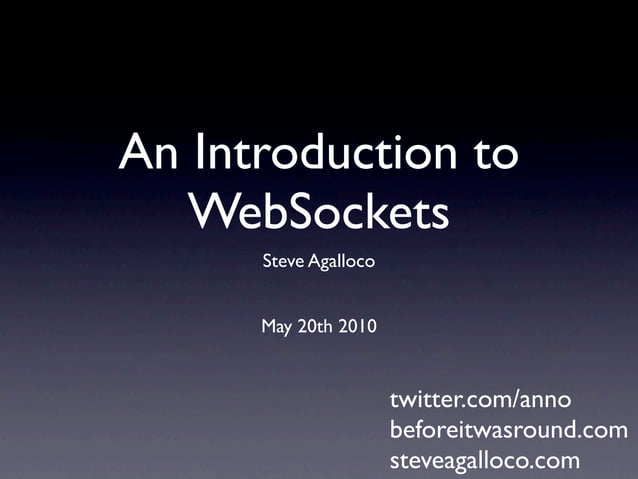 An Introduction to WebSockets

Steve Agalloco

May 20th 2010

twitter.com/anno
beforeitwasround.com
steveagalloco.com